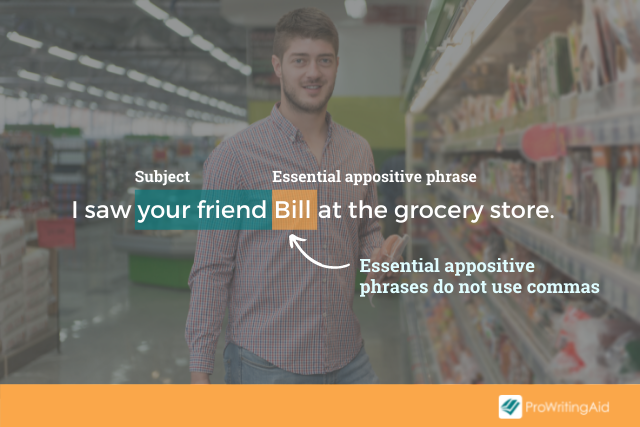 Subject

Essential appositive phrase

I saw your friend Bill at the grocery store.

Essential appositive phrases do not use commas

ProWritingAid